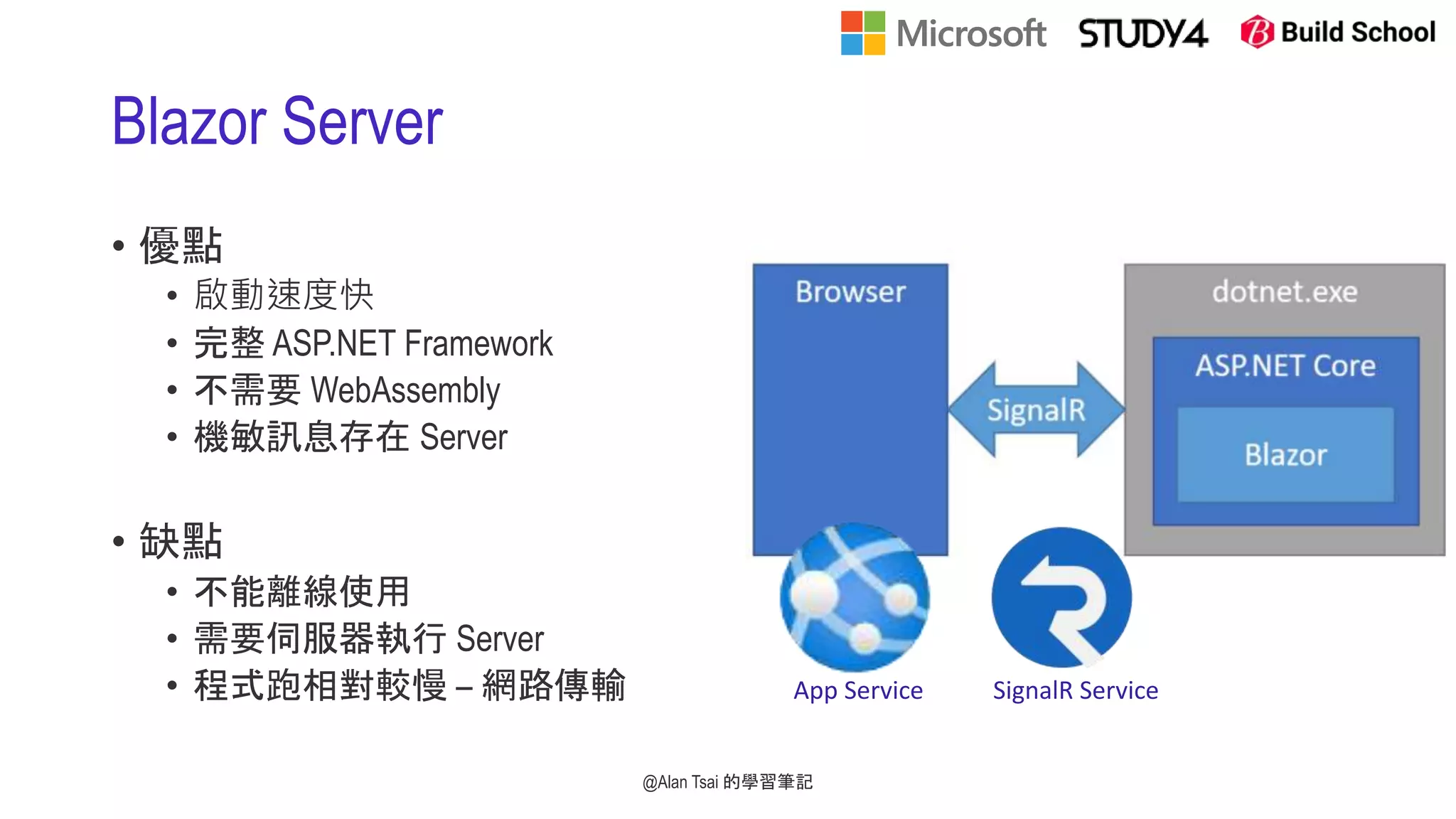 Microsoft STUDY4 Build School

Blazor Server

• 優點
  • 啟動速度快
  • 完整 ASP.NET Framework
  • 不需要 WebAssembly
  • 機敏訊息存在 Server

• 缺點
  • 不能離線使用
  • 需要伺服器執行 Server
  • 程式跑相對較慢 – 網路傳輸

Browser

SignalR

dotnet.exe

ASP.NET Core

Blazor

App Service

SignalR Service

@Alan Tsai 的學習筆記